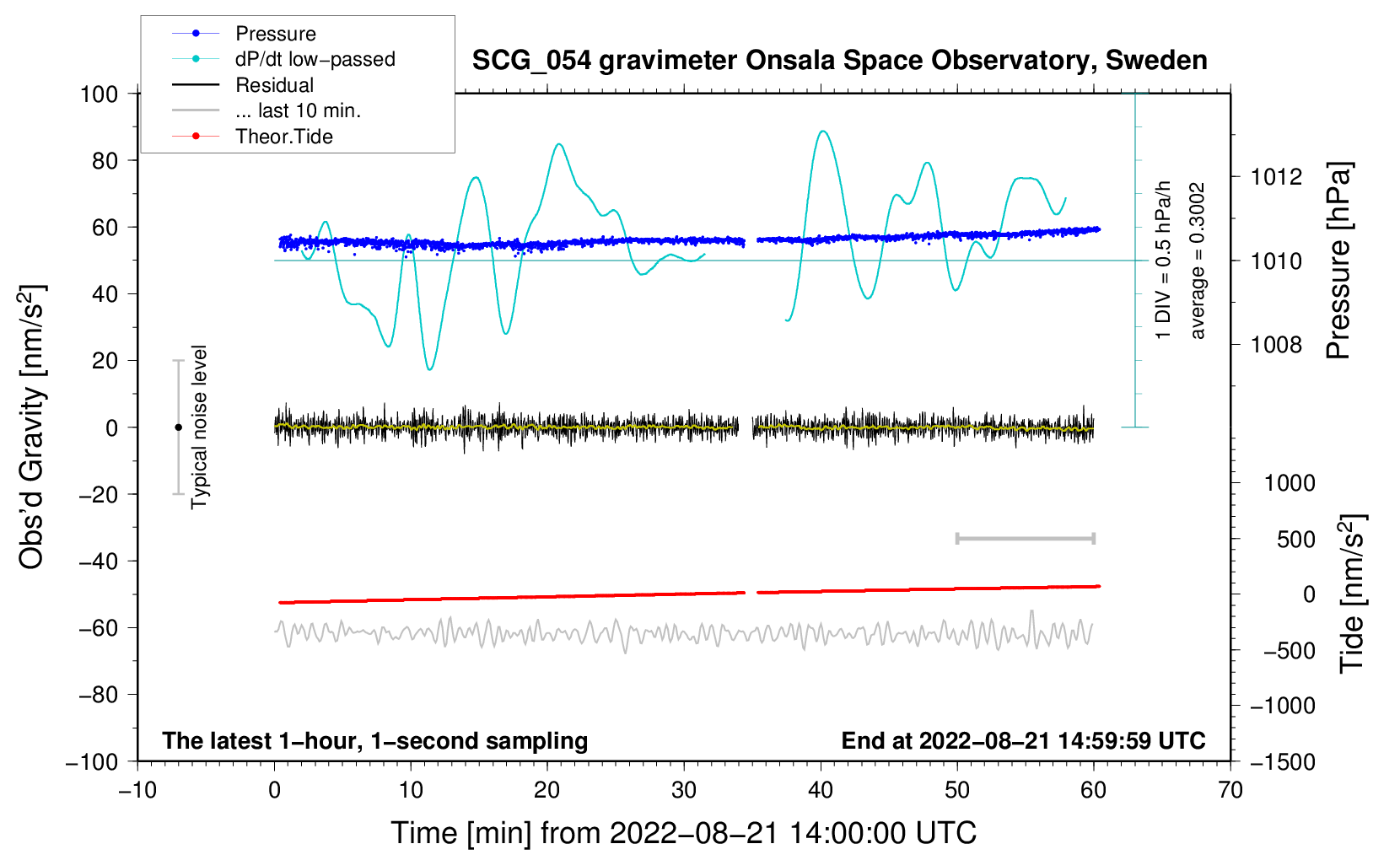 Pressure
dP/dt low−passed
Residual
... last 10 min.
Theor.Tide

SCG_054 gravimeter Onsala Space Observatory, Sweden

100
80
60
40
20
0
−20
−40
−60
−80
−100

Obs'd Gravity [nm/s$^2$]

Typical noise level

1 DIV = 0.5 hPa/h
average = 0.3002

1012
1010
1008
Pressure [hPa]

1000
500
0
−500
−1000
−1500
Tide [nm/s$^2$]

The latest 1−hour, 1−second sampling
End at 2022−08−21 14:59:59 UTC

−10
0
10
20
30
40
50
60
70

Time [min] from 2022−08−21 14:00:00 UTC